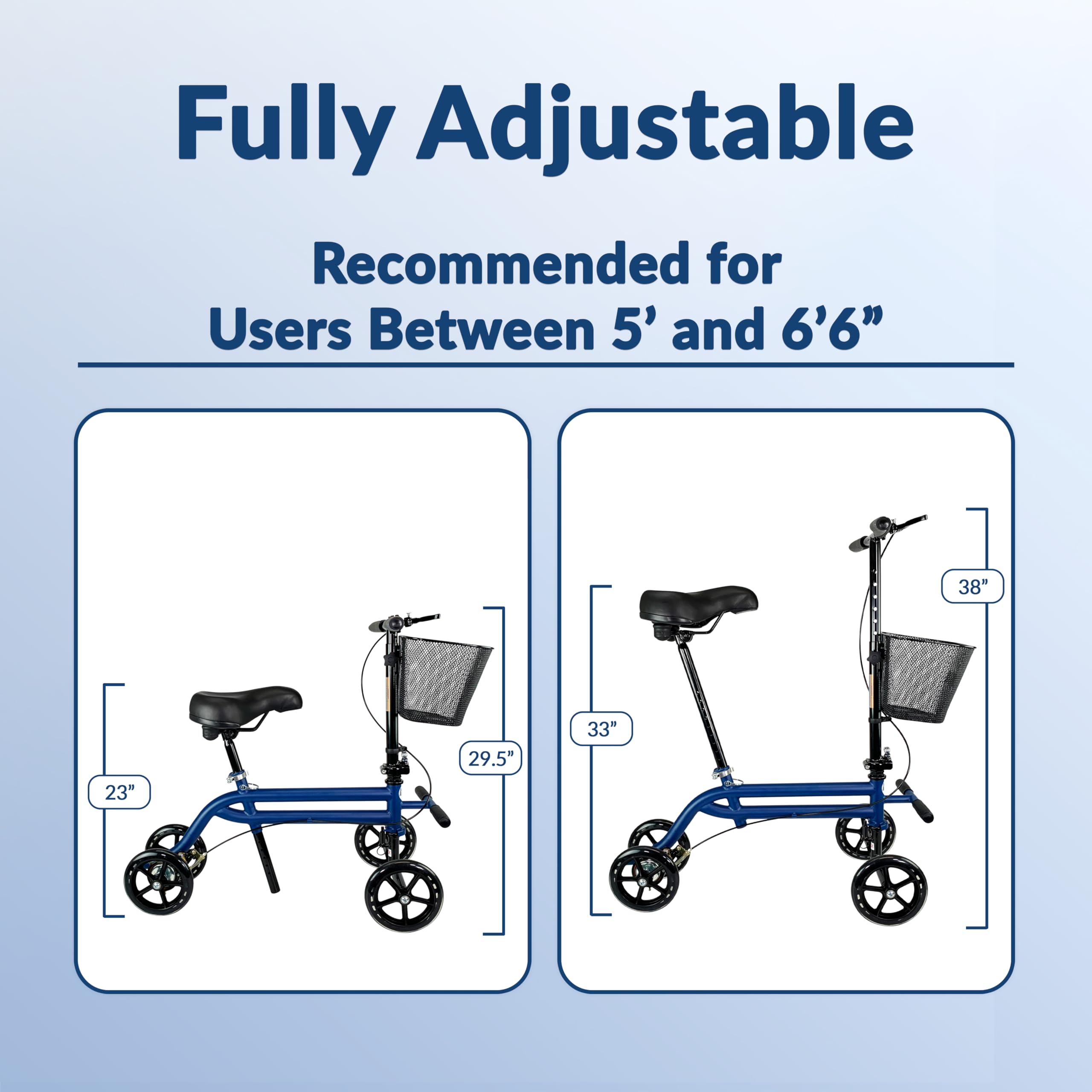 Fully Adjustable

Recommended for Users Between 5’ and 6’6”

23”

29.5”

33”

38”